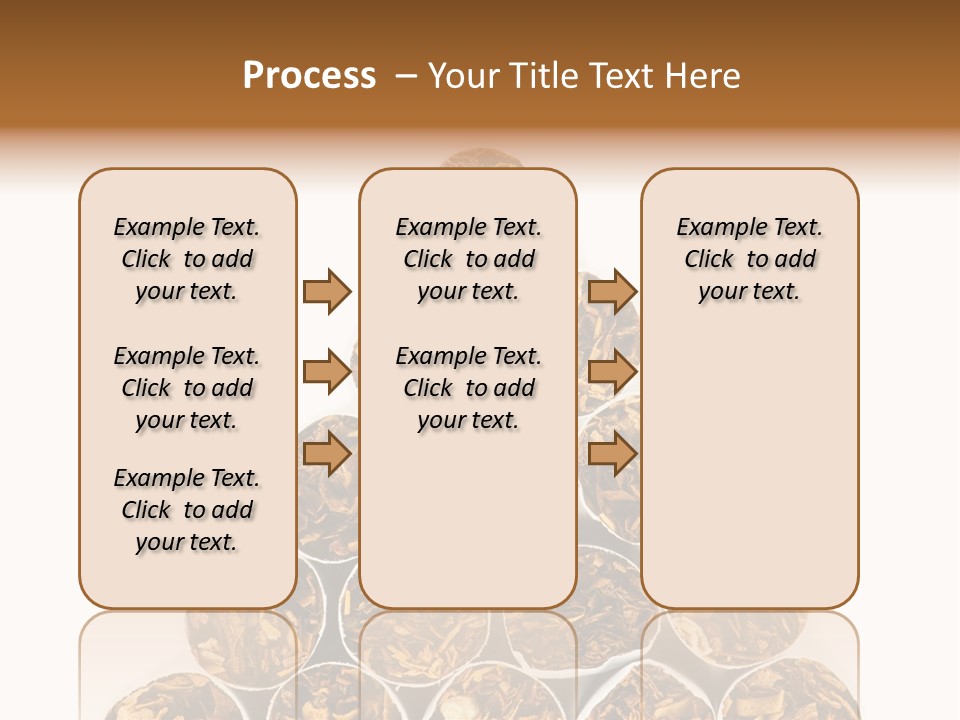 Process – Your Title Text Here

Example Text. Click to add your text.

Example Text. Click to add your text.

Example Text. Click to add your text.

Example Text. Click to add your text.

Example Text. Click to add your text.

Example Text. Click to add your text.